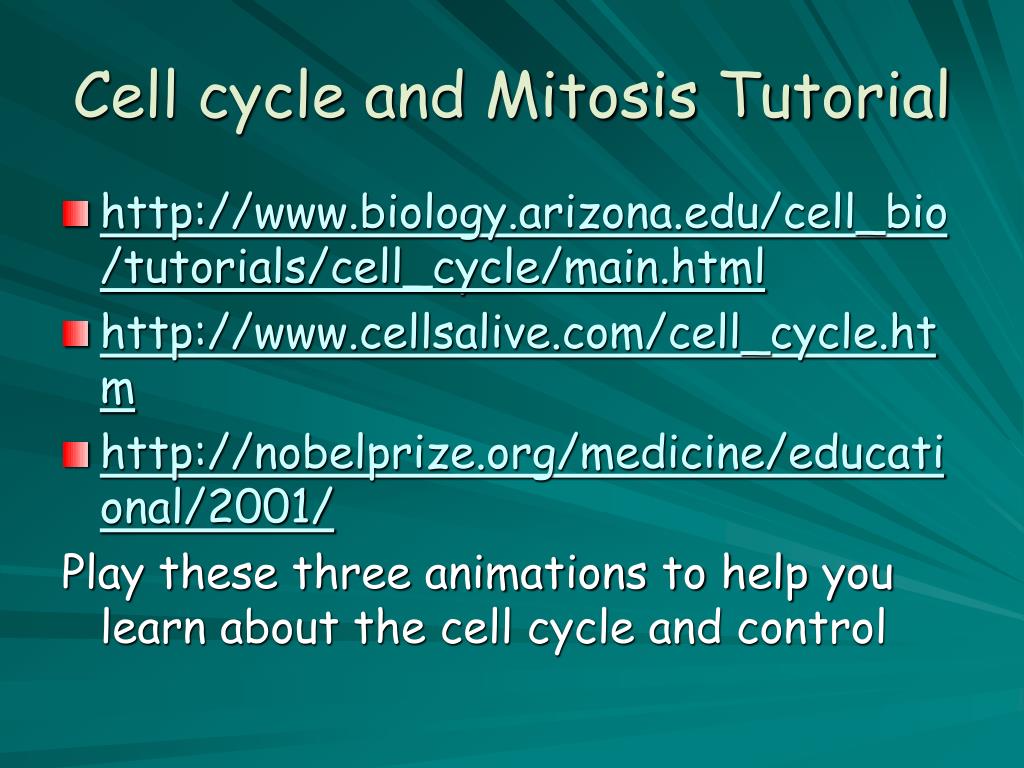 Cell cycle and Mitosis Tutorial

http://www.biology.arizona.edu/cell_bio/tutorials/cell_cycle/main.html

http://www.cellsalive.com/cell_cycle.htm

http://nobelprize.org/medicine/educational/2001/

Play these three animations to help you learn about the cell cycle and control